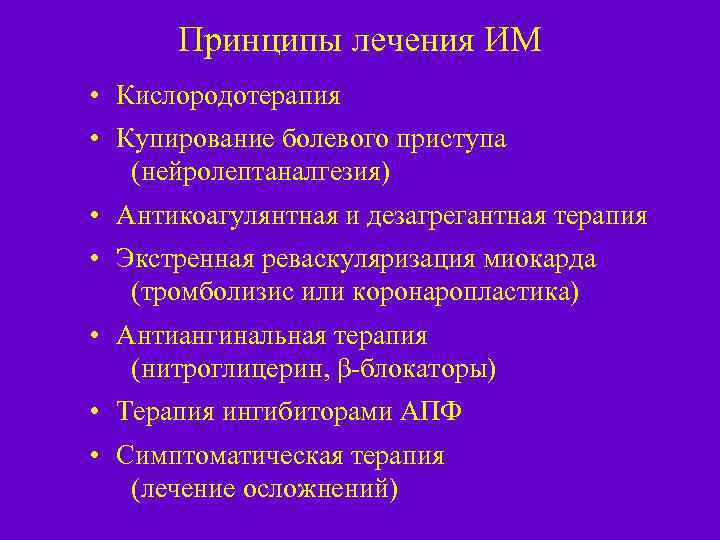 Принципы лечения ИМ

• Кислородотерапия
• Купирование болевого приступа (нейролептаналгезия)
• Антикоагулянтная и дезагрегантная терапия
• Экстренная реваскуляризация миокарда (тромболизис или коронаропластика)
• Антиангинальная терапия (нитроглицерин, β-блокаторы)
• Терапия ингибиторами АПФ
• Симптоматическая терапия (лечение осложнений)